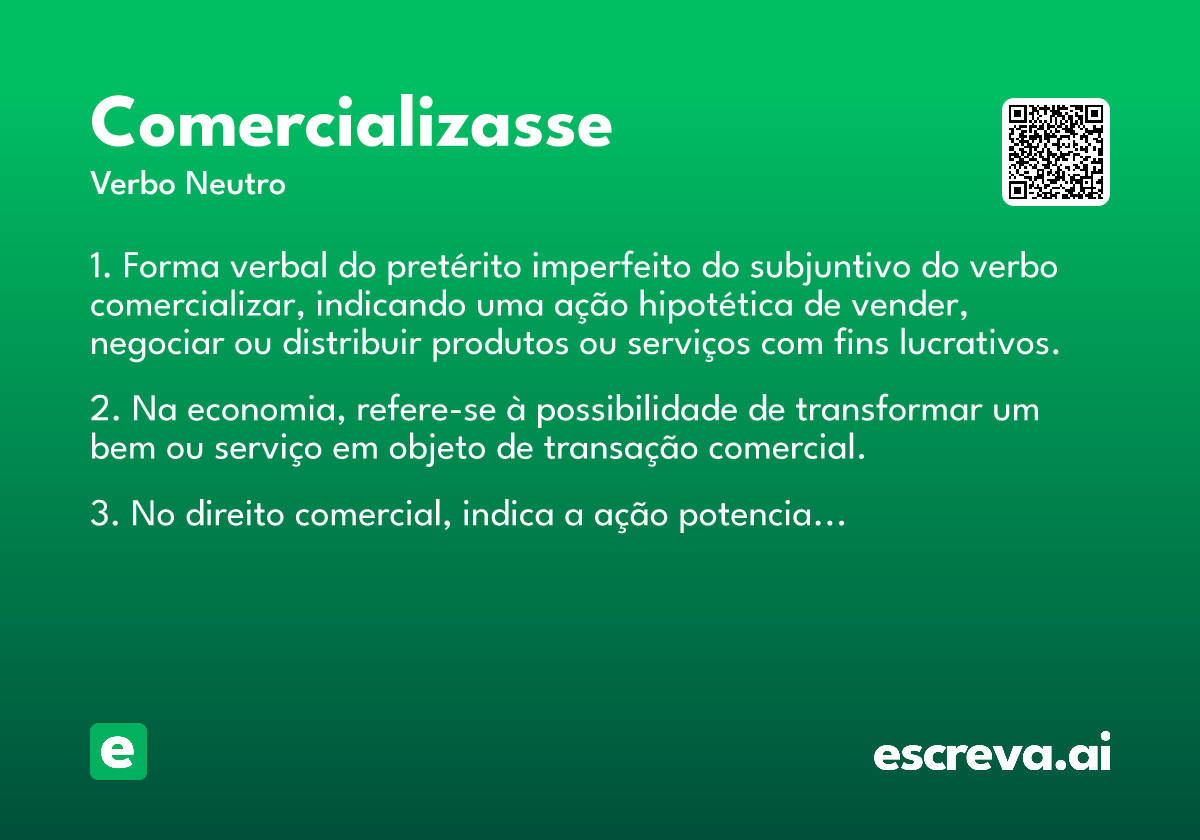 Comercializasse
Verbo Neutro

1. Forma verbal do pretérito imperfeito do subjuntivo do verbo comercializar, indicando uma ação hipotética de vender, negociar ou distribuir produtos ou serviços com fins lucrativos.

2. Na economia, refere-se à possibilidade de transformar um bem ou serviço em objeto de transação comercial.

3. No direito comercial, indica a ação potencia...

e

escreva.ai